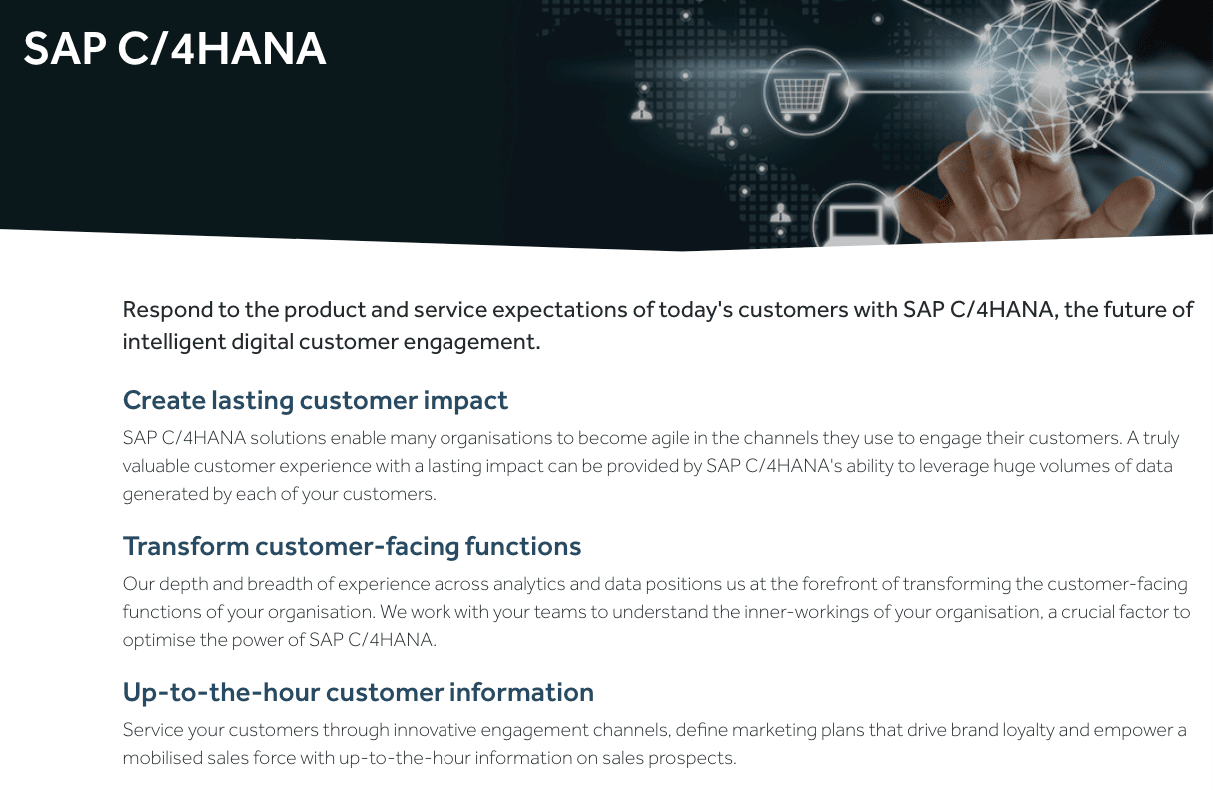 SAP C/4HANA

Respond to the product and service expectations of today's customers with SAP C/4HANA, the future of intelligent digital customer engagement.

Create lasting customer impact

SAP C/4HANA solutions enable many organisations to become agile in the channels they use to engage their customers. A truly valuable customer experience with a lasting impact can be provided by SAP C/4HANA's ability to leverage huge volumes of data generated by each of your customers.

Transform customer-facing functions

Our depth and breadth of experience across analytics and data positions us at the forefront of transforming the customer-facing functions of your organisation. We work with your teams to understand the inner-workings of your organisation, a crucial factor to optimise the power of SAP C/4HANA.

Up-to-the-hour customer information

Service your customers through innovative engagement channels, define marketing plans that drive brand loyalty and empower a mobilised sales force with up-to-the-hour information on sales prospects.